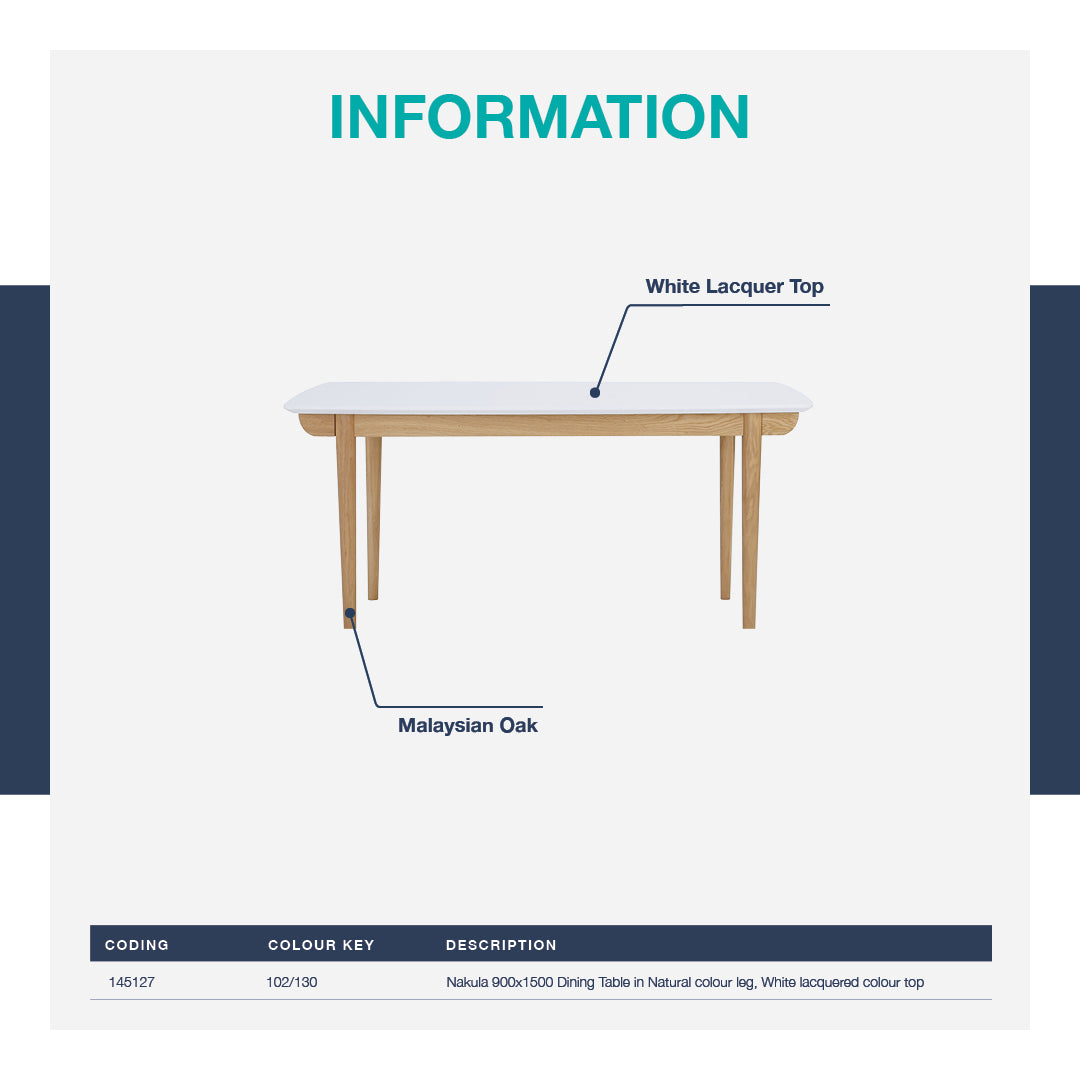 INFORMATION

White Lacquer Top

Malaysian Oak

| CODING | COLOUR KEY | DESCRIPTION |
|---|---|---|
| 145127 | 102/130 | Nakula 900x1500 Dining Table in Natural colour leg, White lacquered colour top |